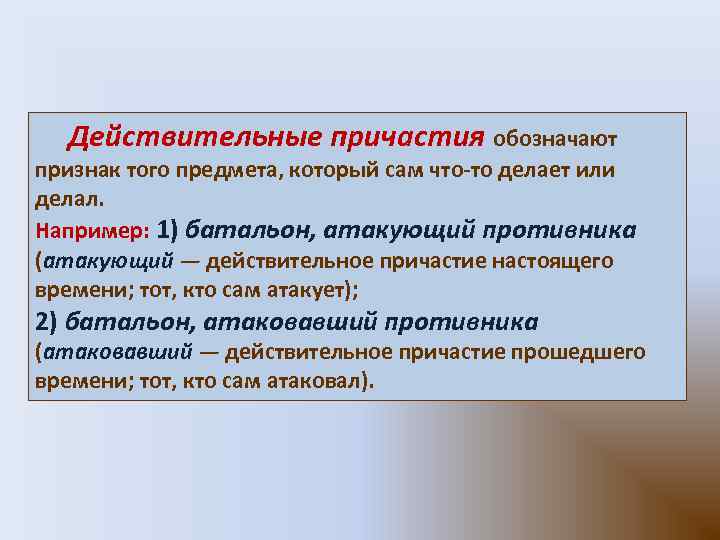 Действительные причастия обозначают признак того предмета, который сам что-то делает или делал.

Например: 1) батальон, атакующий противника (атакующий — действительное причастие настоящего времени; тот, кто сам атакует);

2) батальон, атаковавший противника (атаковавший — действительное причастие прошедшего времени; тот, кто сам атаковал).